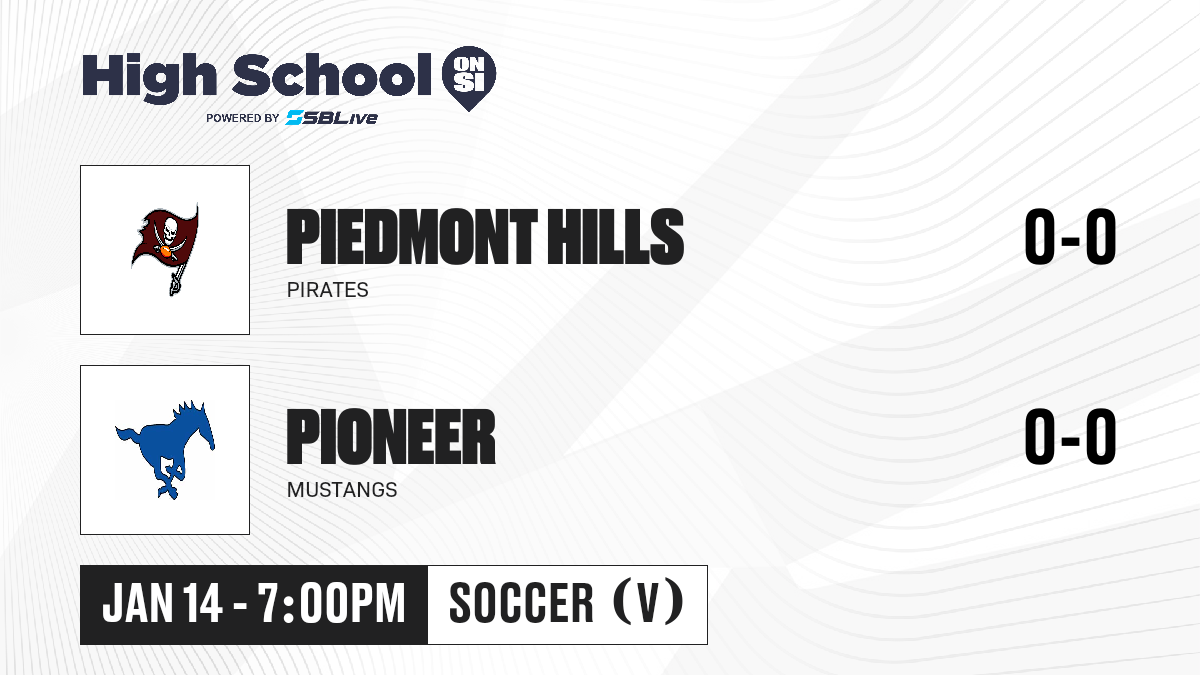 High School ON SI
POWERED BY SBLive

PIEDMONT HILLS
PIRATES
0-0

PIONEER
MUSTANGS
0-0

JAN 14 - 7:00PM
SOCCER (V)